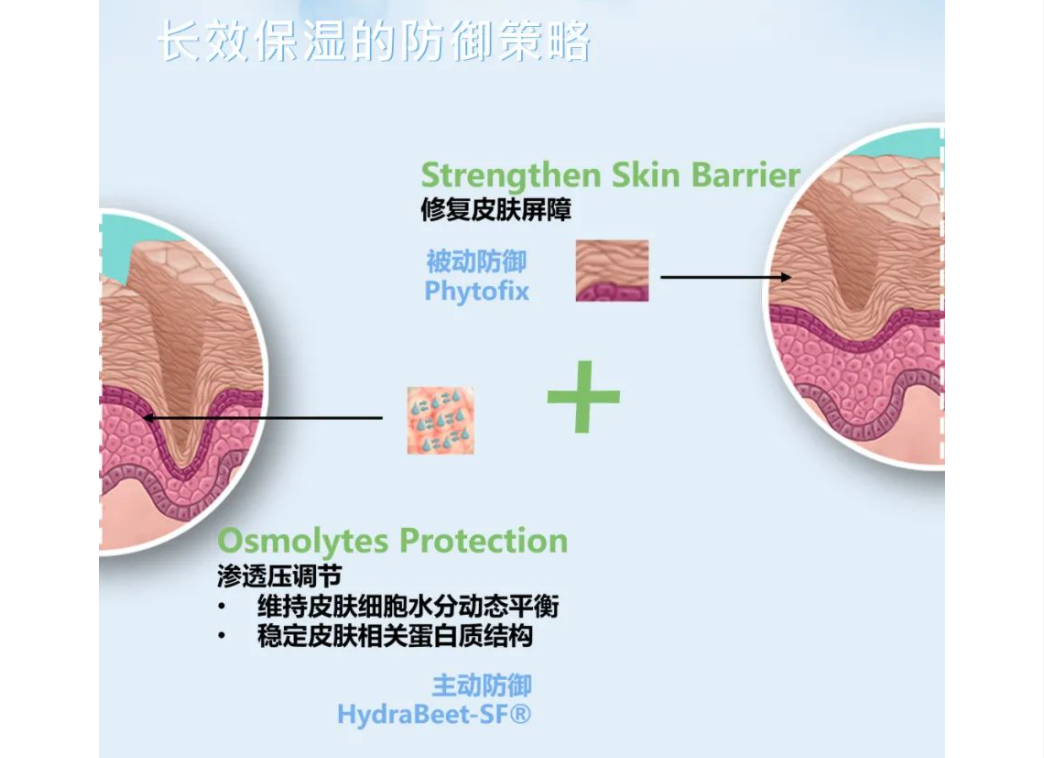 长效保湿的防御策略

Strengthen Skin Barrier
修复皮肤屏障

被动防御
Phytofix

+

Osmolytes Protection
渗透压调节
• 维持皮肤细胞水分动态平衡
• 稳定皮肤相关蛋白质结构

主动防御
HydraBeet-SF®